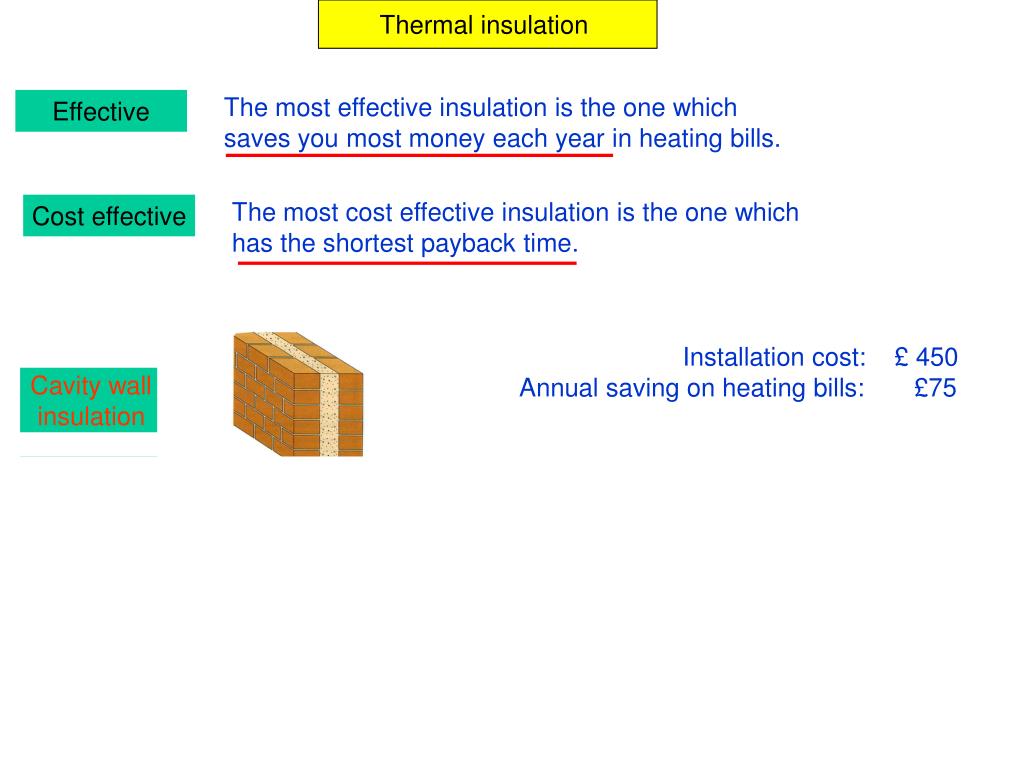 Thermal insulation

Effective

The most effective insulation is the one which saves you most money each year in heating bills.

Cost effective

The most cost effective insulation is the one which has the shortest payback time.

Cavity wall insulation

Installation cost: £ 450
Annual saving on heating bills: £75